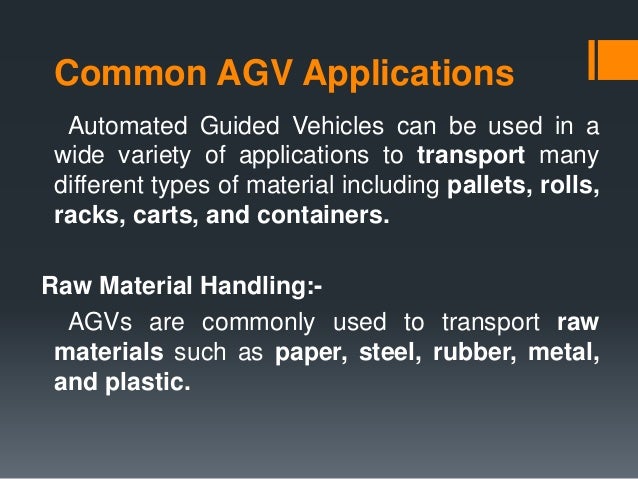 Common AGV Applications

Automated Guided Vehicles can be used in a wide variety of applications to transport many different types of material including pallets, rolls, racks, carts, and containers.

Raw Material Handling:-

AGVs are commonly used to transport raw materials such as paper, steel, rubber, metal, and plastic.